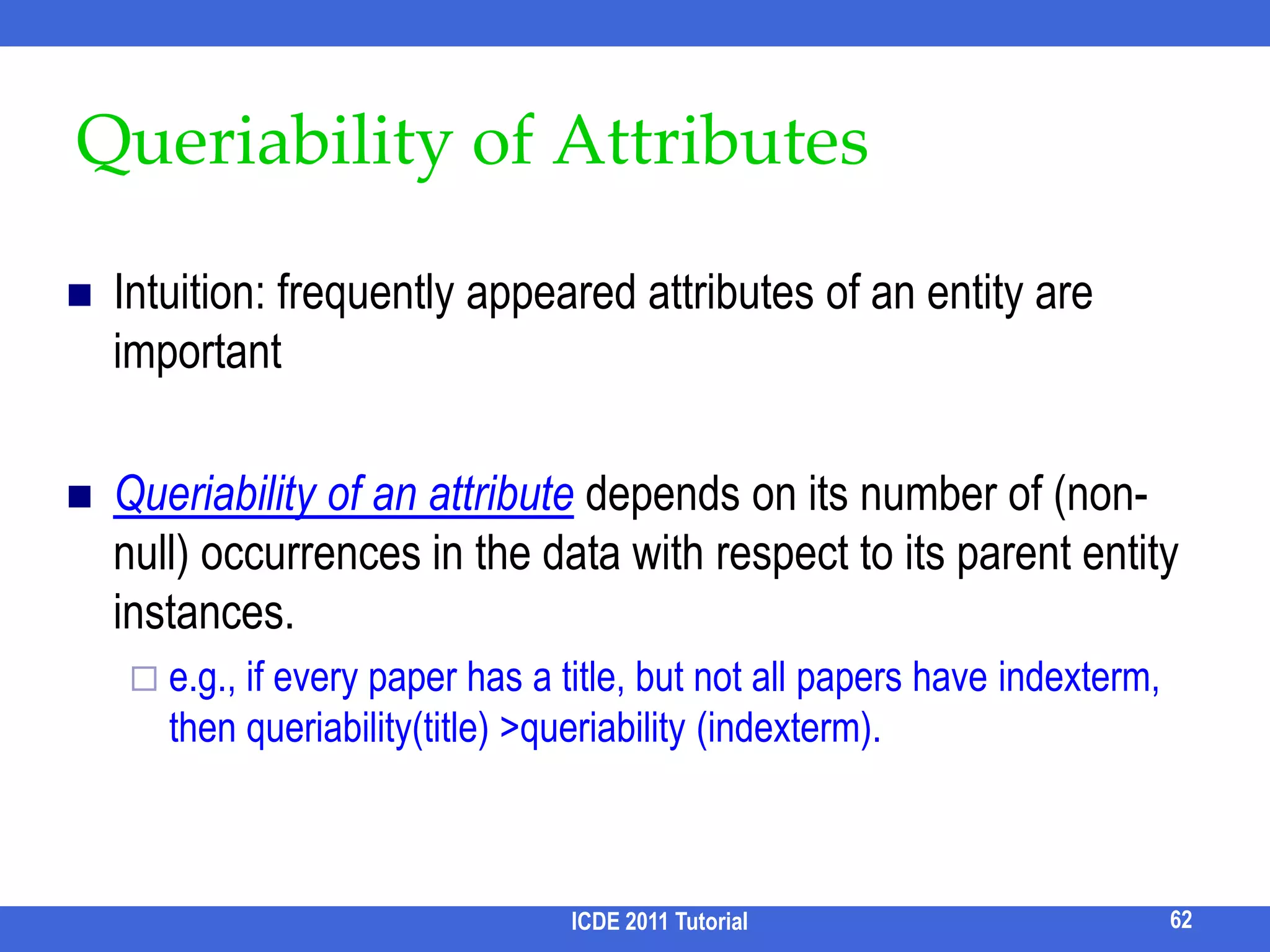 Queriability of Attributes

Intuition: frequently appeared attributes of an entity are important

Queriability of an attribute depends on its number of (non-null) occurrences in the data with respect to its parent entity instances.

e.g., if every paper has a title, but not all papers have indexterm, then queriability(title) >queriability (indexterm).

ICDE 2011 Tutorial

62